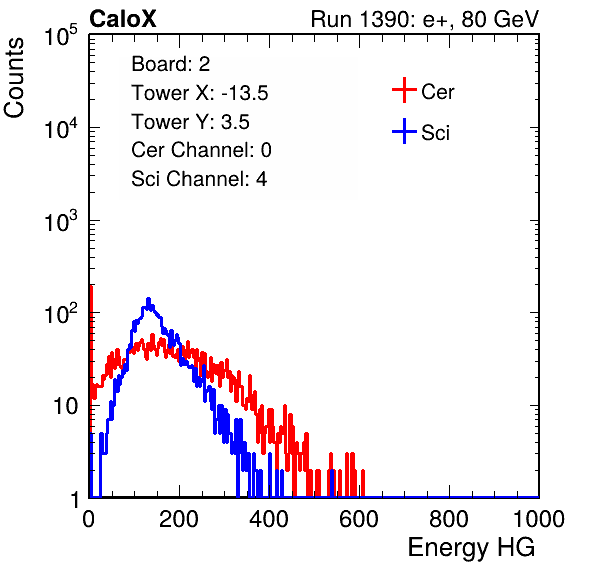 CaloX

Run 1390: e+, 80 GeV

Counts

$10^5$
$10^4$
$10^3$
$10^2$
10
1

Board: 2
Tower X: -13.5
Tower Y: 3.5
Cer Channel: 0
Sci Channel: 4

Cer
Sci

0 200 400 600 800 1000

Energy HG